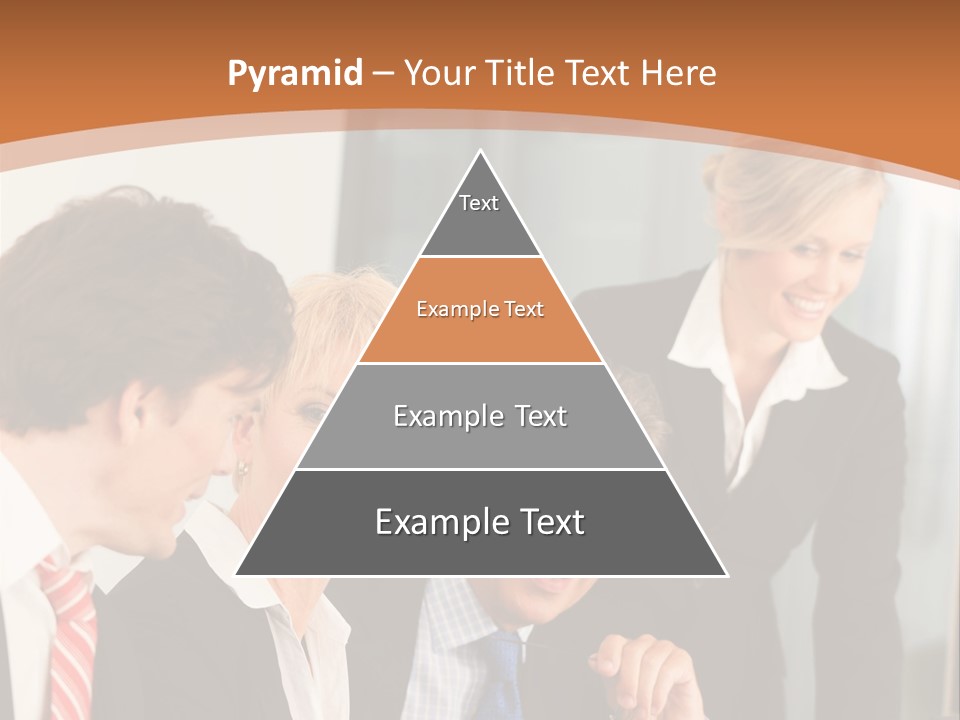 Pyramid – Your Title Text Here

Text

Example Text

Example Text

Example Text